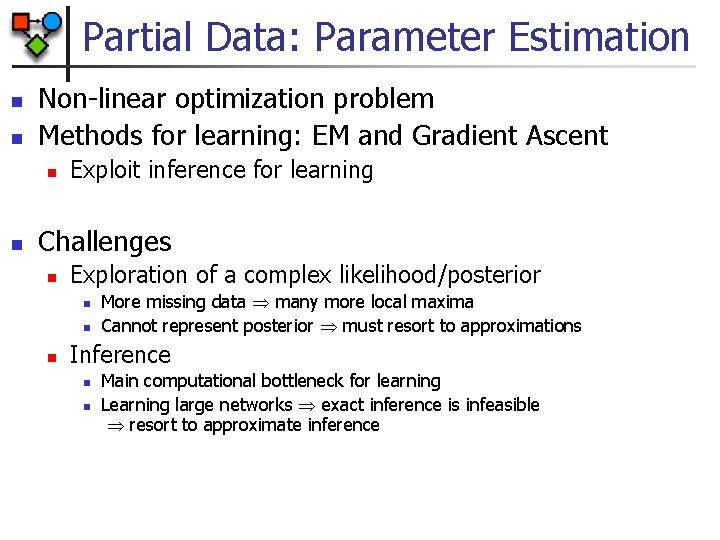 Partial Data: Parameter Estimation

Non-linear optimization problem

Methods for learning: EM and Gradient Ascent

Exploit inference for learning

Challenges

Exploration of a complex likelihood/posterior

More missing data $\Rightarrow$ many more local maxima

Cannot represent posterior $\Rightarrow$ must resort to approximations

Inference

Main computational bottleneck for learning

Learning large networks $\Rightarrow$ exact inference is infeasible $\Rightarrow$ resort to approximate inference